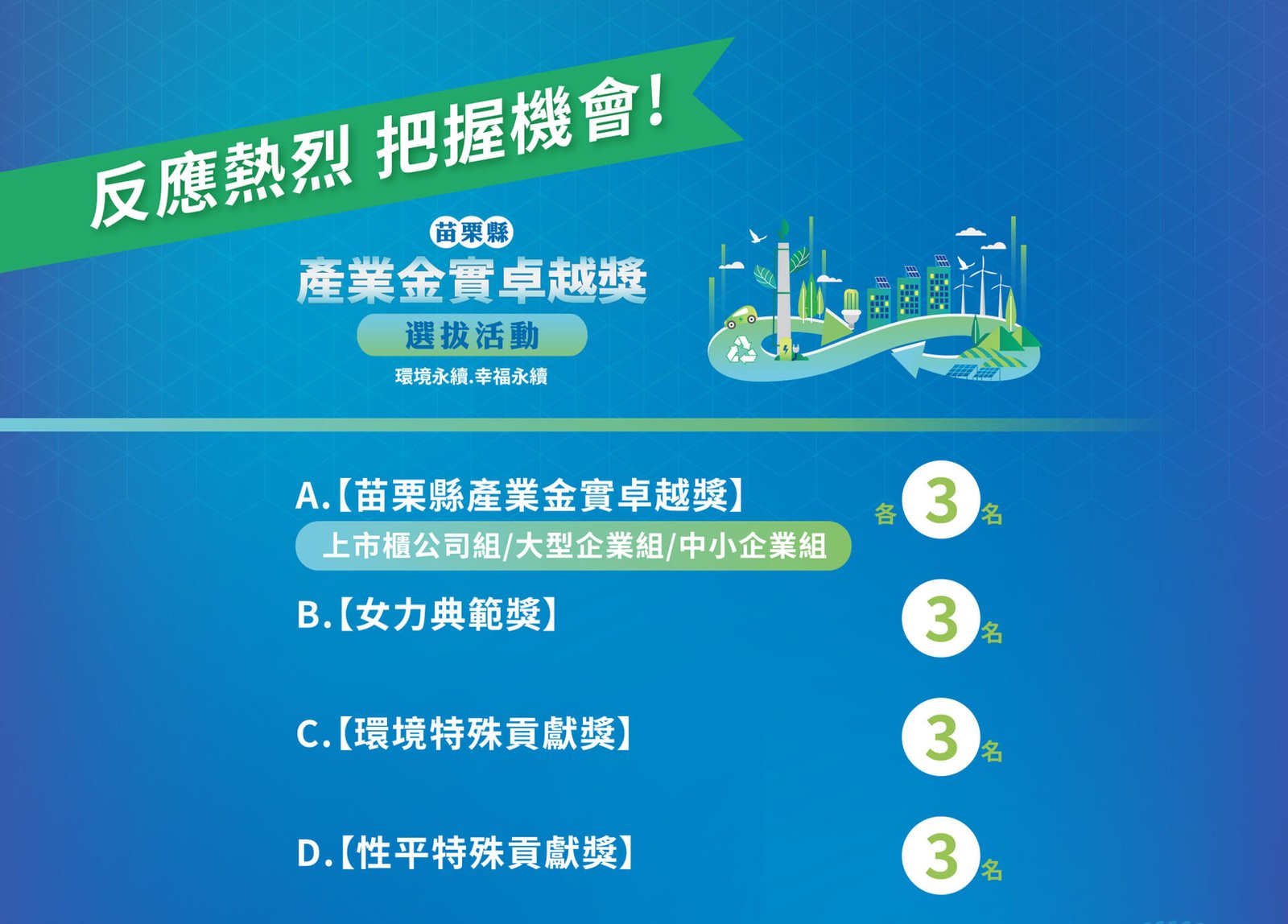 反應熱烈 把握機會!

苗栗縣
產業金實卓越獎
選拔活動
環境永續.幸福永續

A.【苗栗縣產業金實卓越獎】
上市櫃公司組/大型企業組/中小企業組
各 3 名

B.【女力典範獎】
3 名

C.【環境特殊貢獻獎】
3 名

D.【性平特殊貢獻獎】
3 名